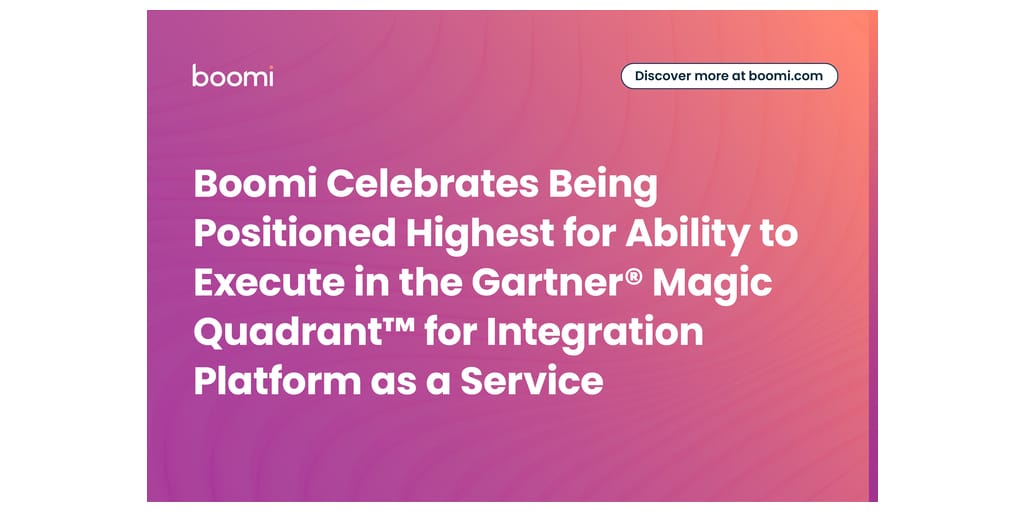 boomi

Discover more at boomi.com

Boomi Celebrates Being Positioned Highest for Ability to Execute in the Gartner® Magic Quadrant™ for Integration Platform as a Service